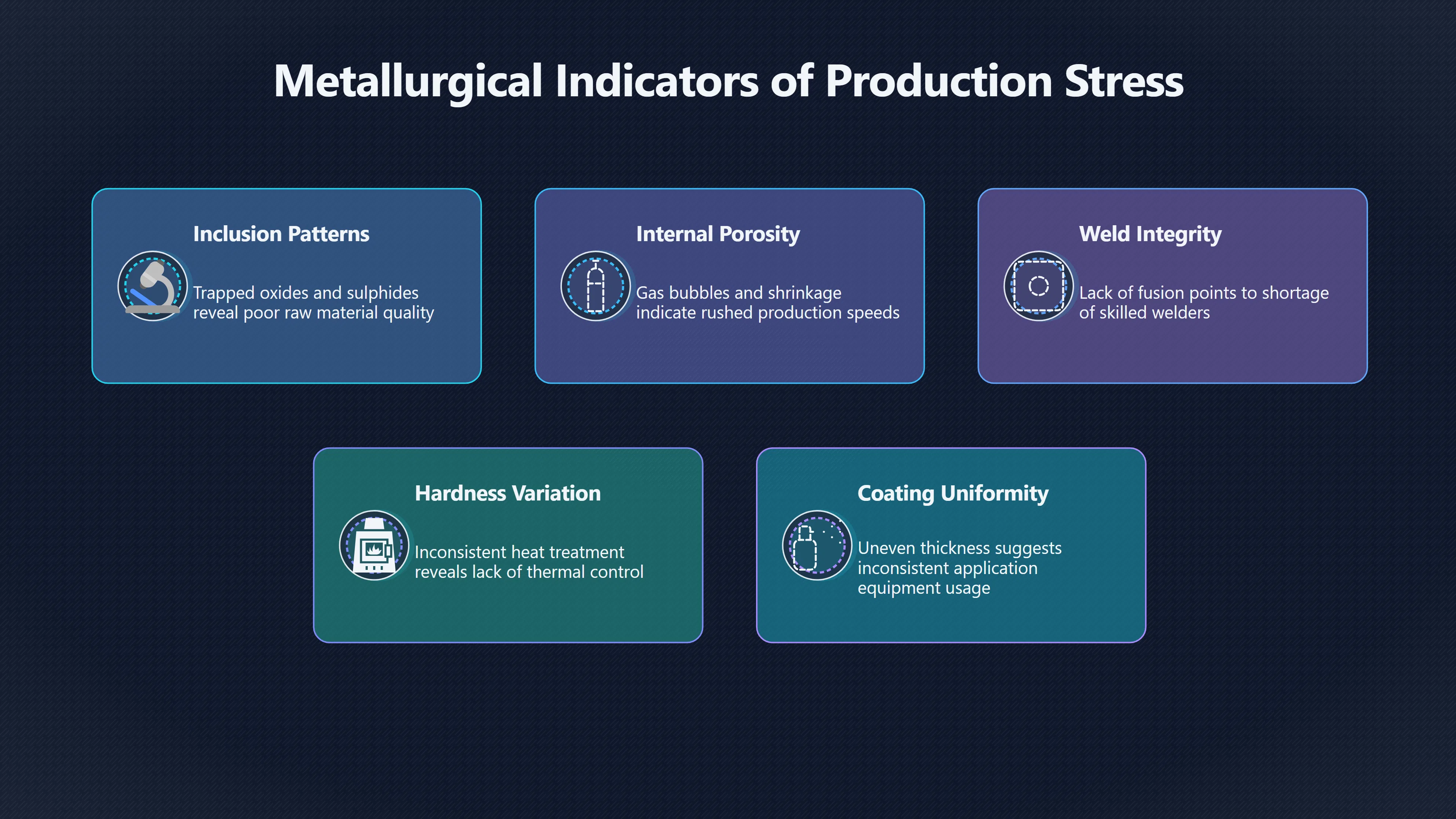 Metallurgical Indicators of Production Stress

Inclusion Patterns

Trapped oxides and sulphides reveal poor raw material quality

Internal Porosity

Gas bubbles and shrinkage indicate rushed production speeds

Weld Integrity

Lack of fusion points to shortage of skilled welders

Hardness Variation

Inconsistent heat treatment reveals lack of thermal control

Coating Uniformity

Uneven thickness suggests inconsistent application equipment usage